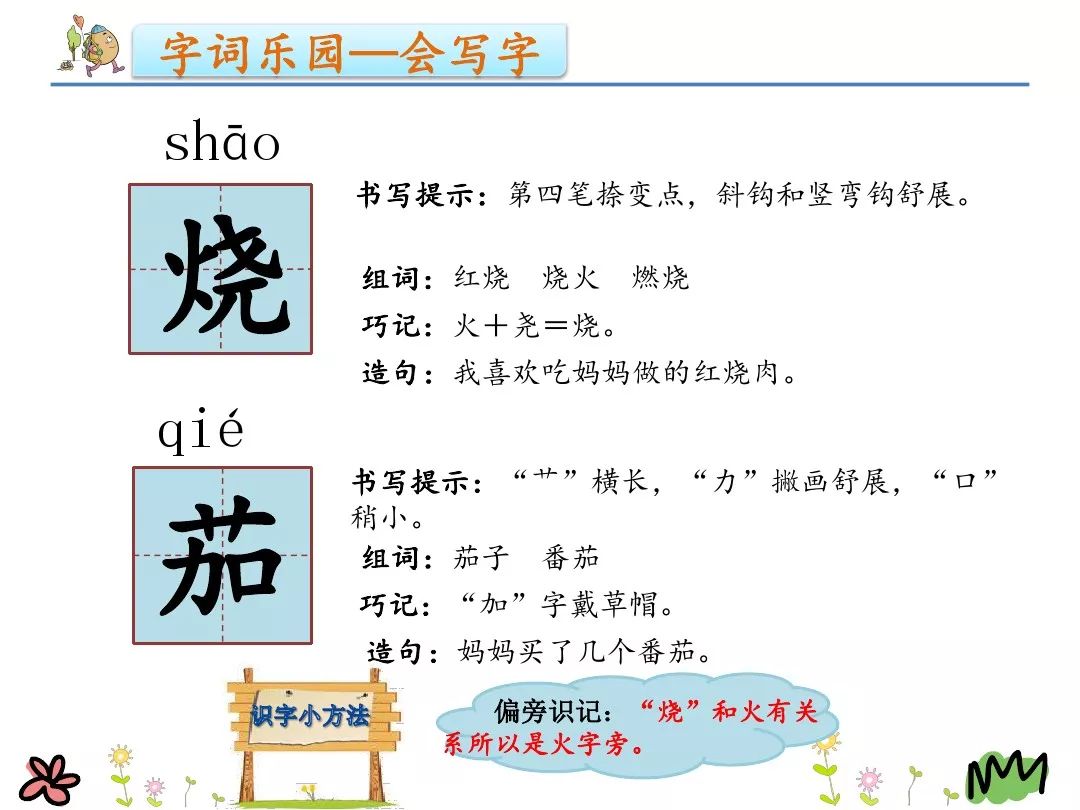 字词乐园—会写字

shāo

烧

书写提示：第四笔捺变点，斜钩和竖弯钩舒展。

组词：红烧　烧火　燃烧

巧记：火＋尧＝烧。

造句：我喜欢吃妈妈做的红烧肉。

qié

茄

书写提示：“艹”横长，“力”撇画舒展，“口”稍小。

组词：茄子　番茄

巧记：“加”字戴草帽。

造句：妈妈买了几个番茄。

识字小方法

偏旁识记：“烧”和火有关系所以是火字旁。